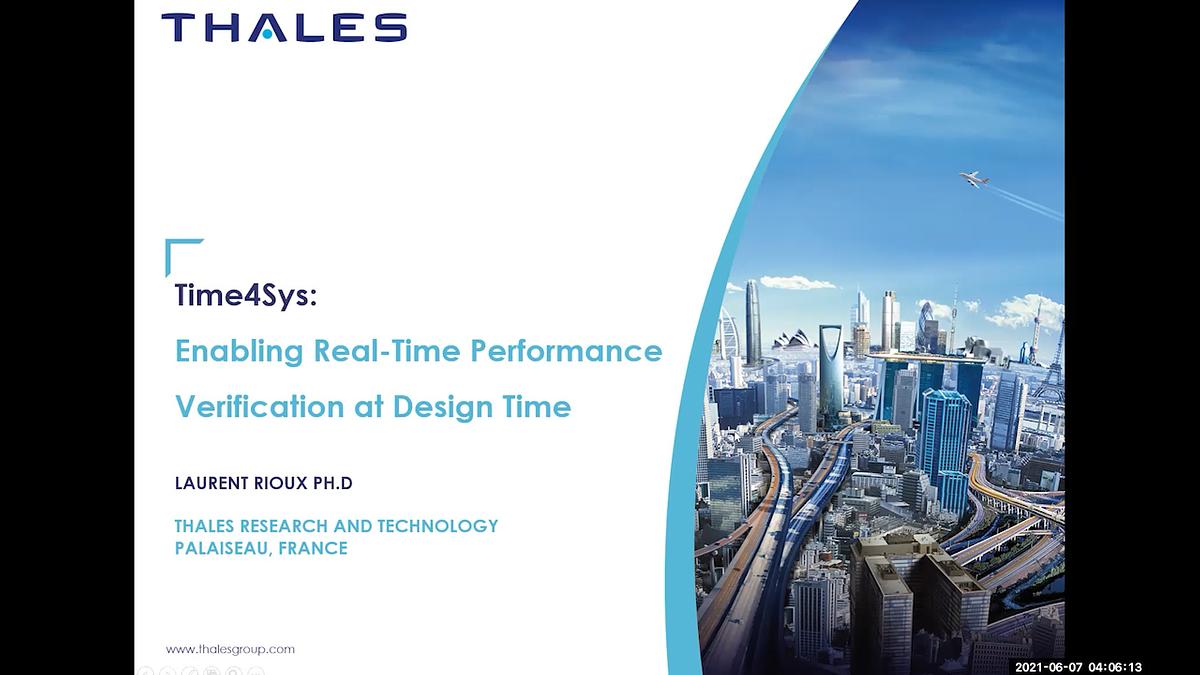 THALES

Time4Sys:

Enabling Real-Time Performance Verification at Design Time

LAURENT RIOUX PH.D

THALES RESEARCH AND TECHNOLOGY
PALAISEAU, FRANCE

www.thalesgroup.com

2021-06-07 04:06:13